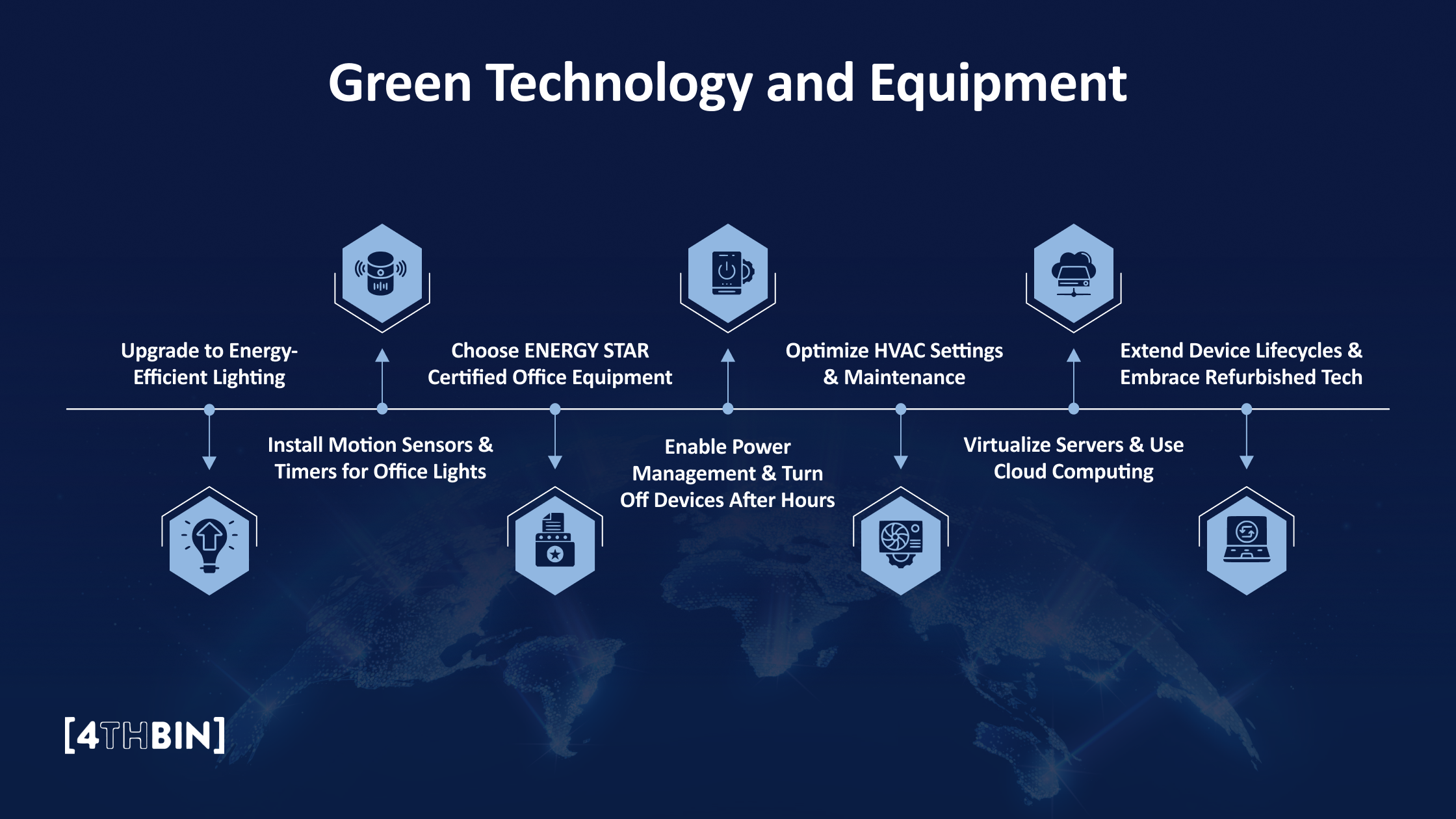 Green Technology and Equipment

Upgrade to Energy-Efficient Lighting

Install Motion Sensors & Timers for Office Lights

Choose ENERGY STAR Certified Office Equipment

Enable Power Management & Turn Off Devices After Hours

Optimize HVAC Settings & Maintenance

Virtualize Servers & Use Cloud Computing

Extend Device Lifecycles & Embrace Refurbished Tech

[4THBIN]